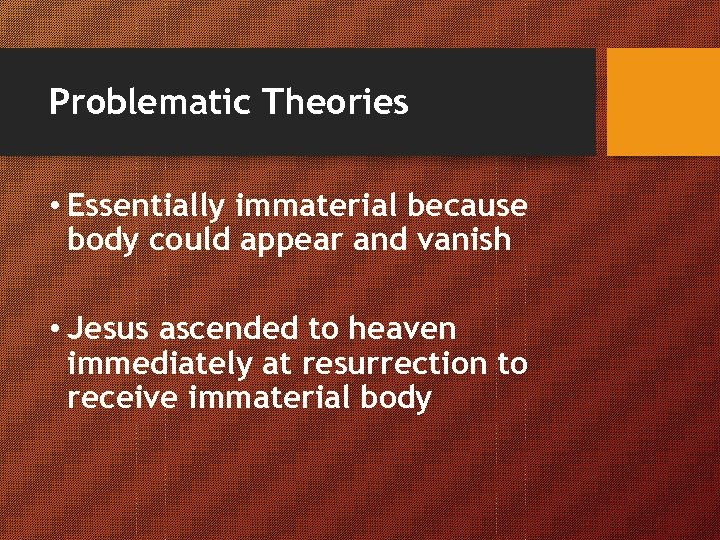 Problematic Theories

• Essentially immaterial because body could appear and vanish

• Jesus ascended to heaven immediately at resurrection to receive immaterial body